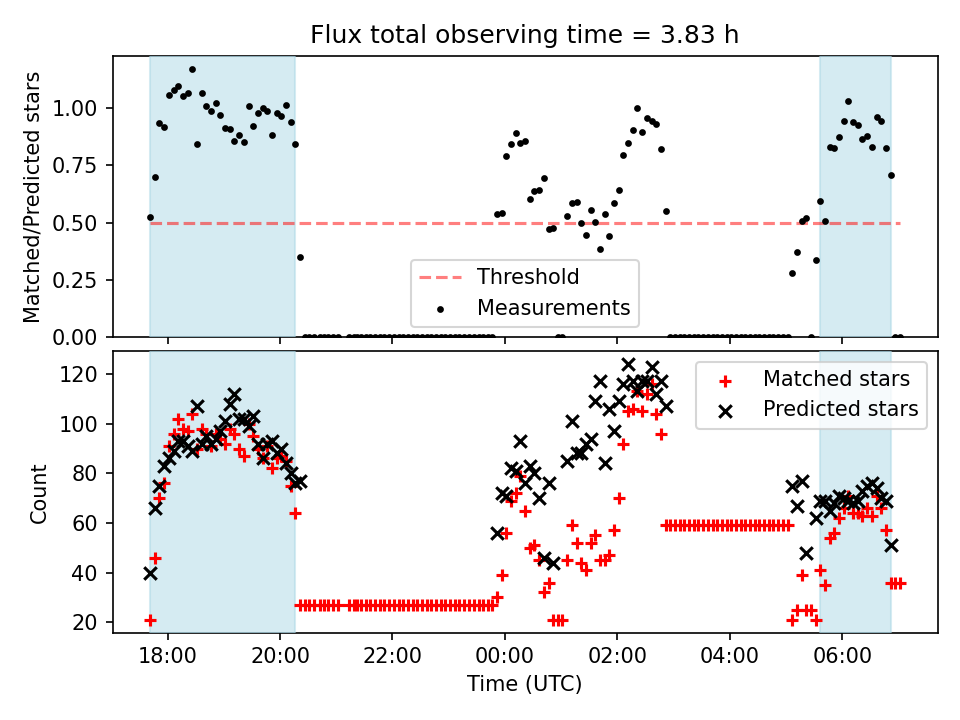 Flux total observing time = 3.83 h

Matched/Predicted stars

1.00
0.75
0.50
0.25
0.00

Threshold
Measurements

Count

120
100
80
60
40
20

Matched stars
Predicted stars

18:00
20:00
22:00
00:00
02:00
04:00
06:00

Time (UTC)